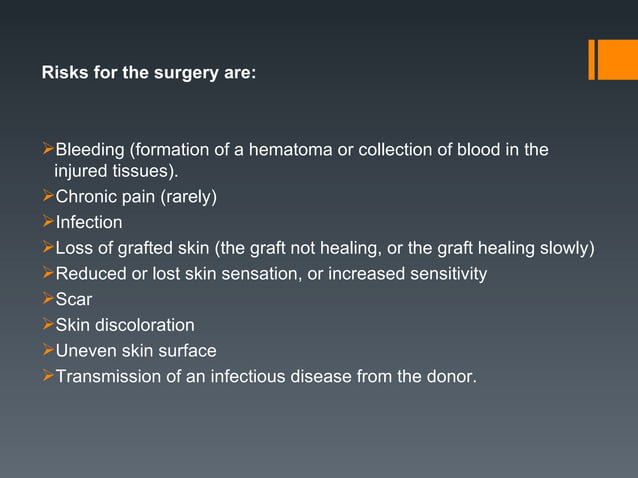 Risks for the surgery are:

➢Bleeding (formation of a hematoma or collection of blood in the injured tissues).
➢Chronic pain (rarely)
➢Infection
➢Loss of grafted skin (the graft not healing, or the graft healing slowly)
➢Reduced or lost skin sensation, or increased sensitivity
➢Scar
➢Skin discoloration
➢Uneven skin surface
➢Transmission of an infectious disease from the donor.